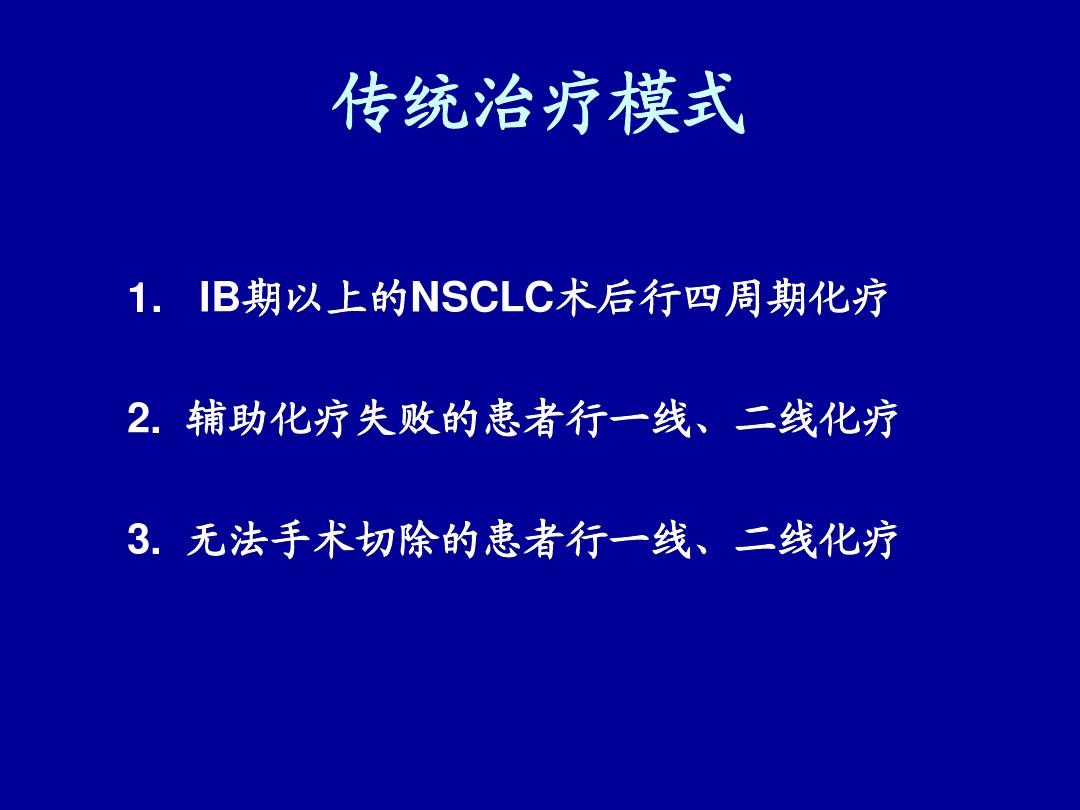 传统治疗模式

1.  IB期以上的NSCLC术后行四周期化疗

2.  辅助化疗失败的患者行一线、二线化疗

3.  无法手术切除的患者行一线、二线化疗